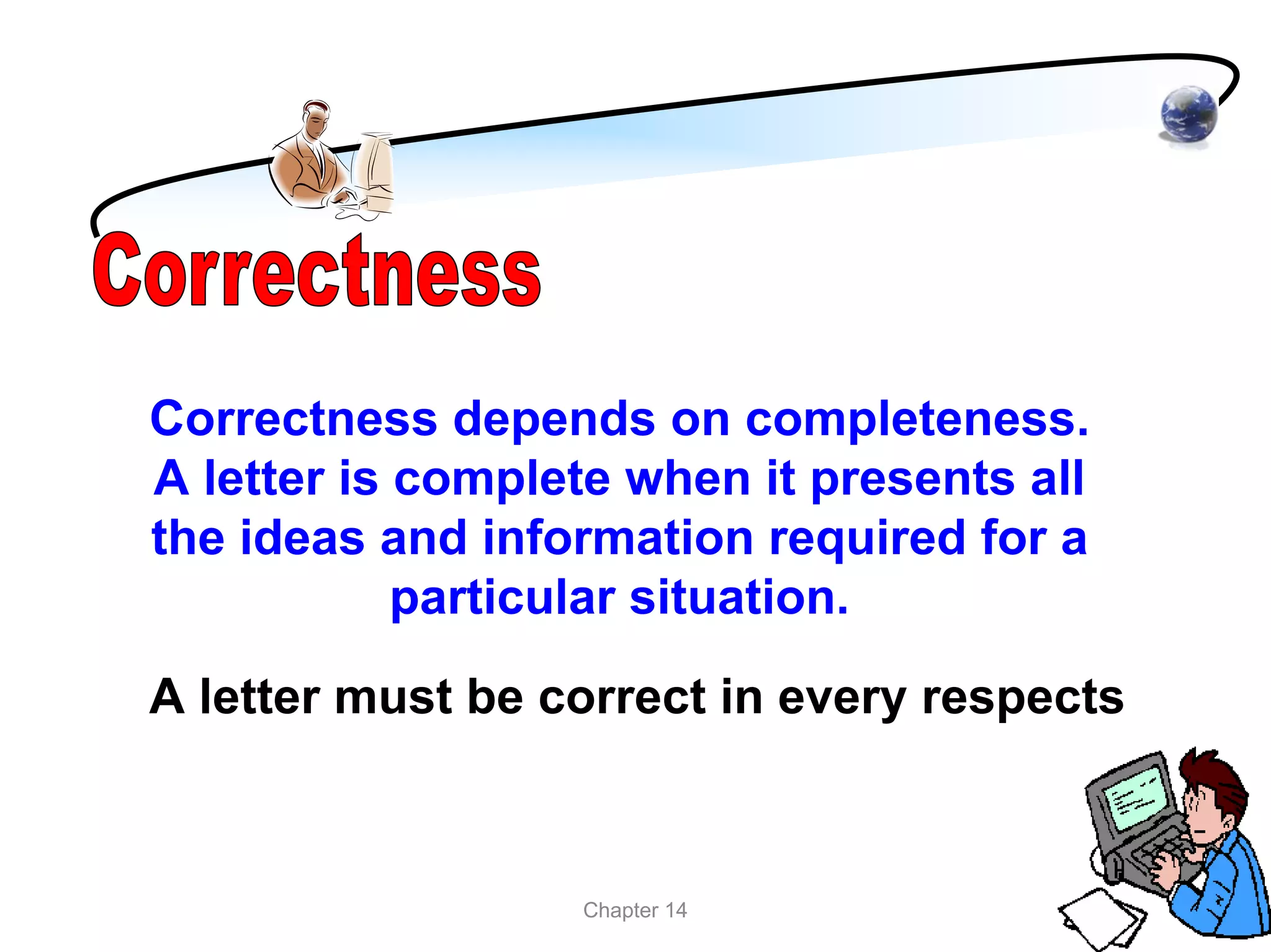 Correctness

Correctness depends on completeness. A letter is complete when it presents all the ideas and information required for a particular situation.

A letter must be correct in every respects

Chapter 14